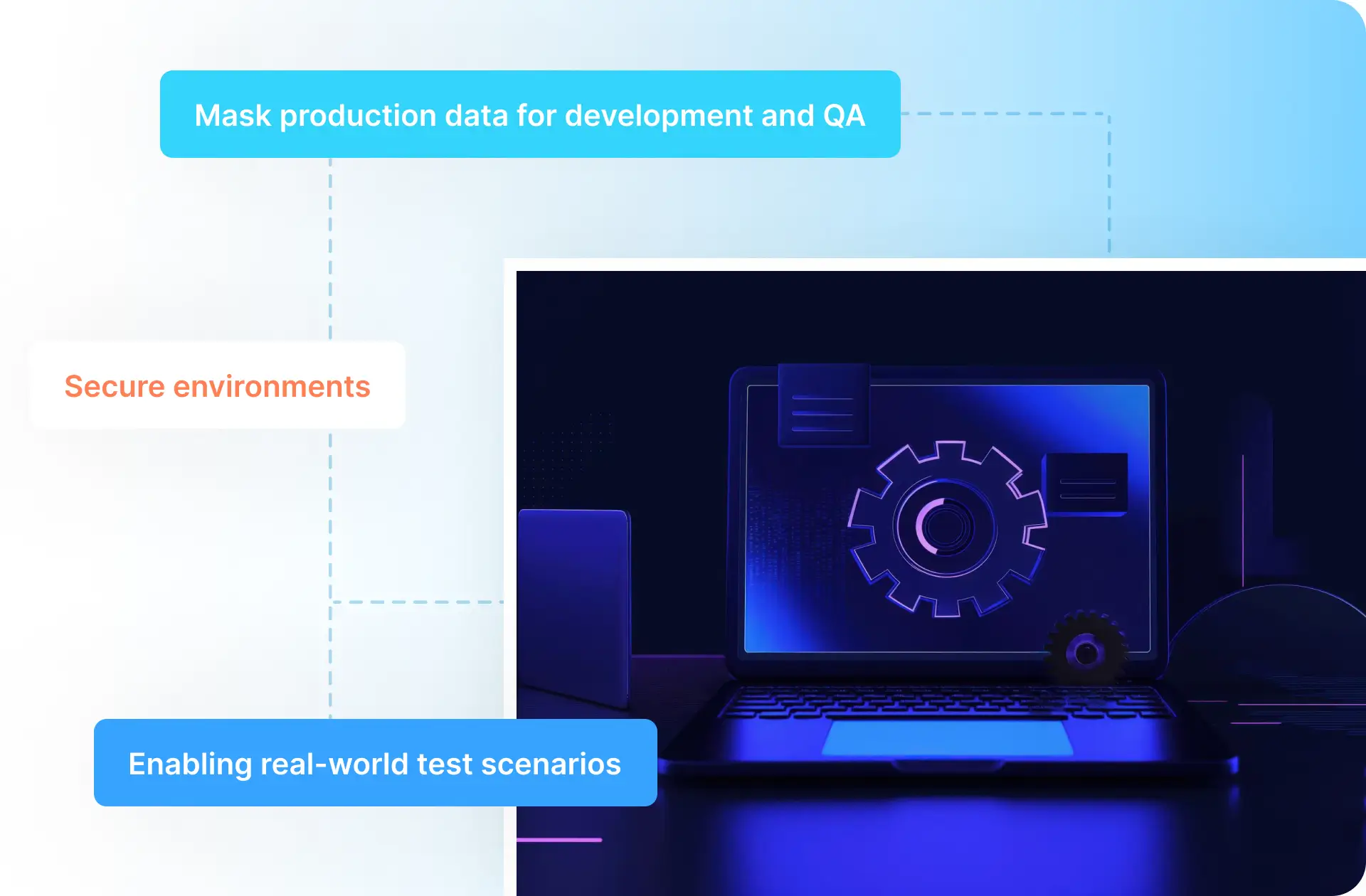 Mask production data for development and QA

Secure environments

Enabling real-world test scenarios